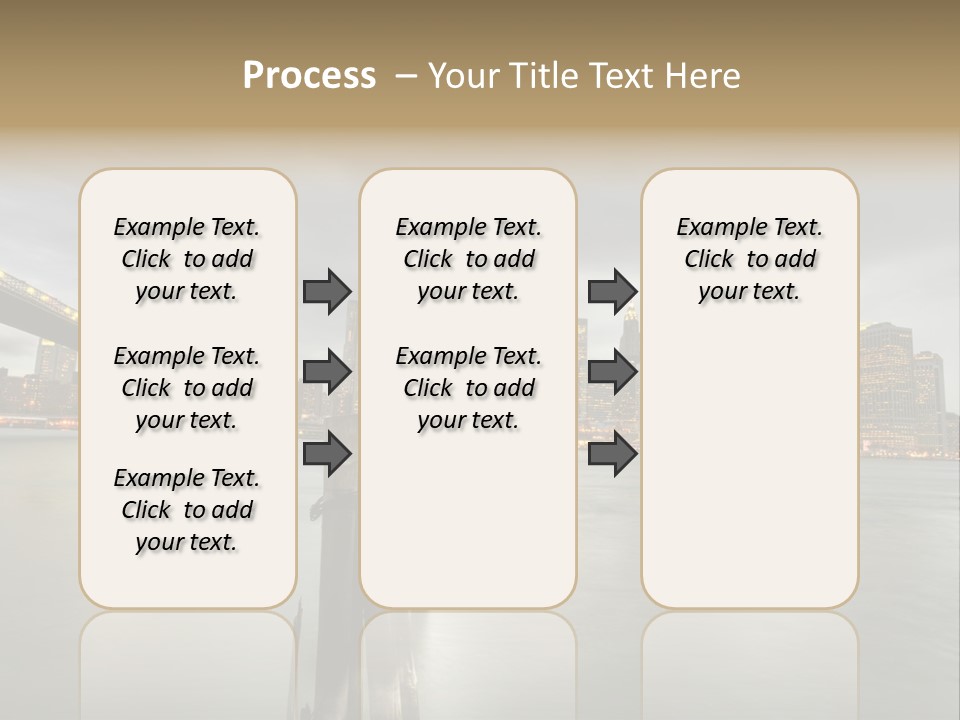 Process – Your Title Text Here

Example Text. Click to add your text.

Example Text. Click to add your text.

Example Text. Click to add your text.

Example Text. Click to add your text.

Example Text. Click to add your text.

Example Text. Click to add your text.